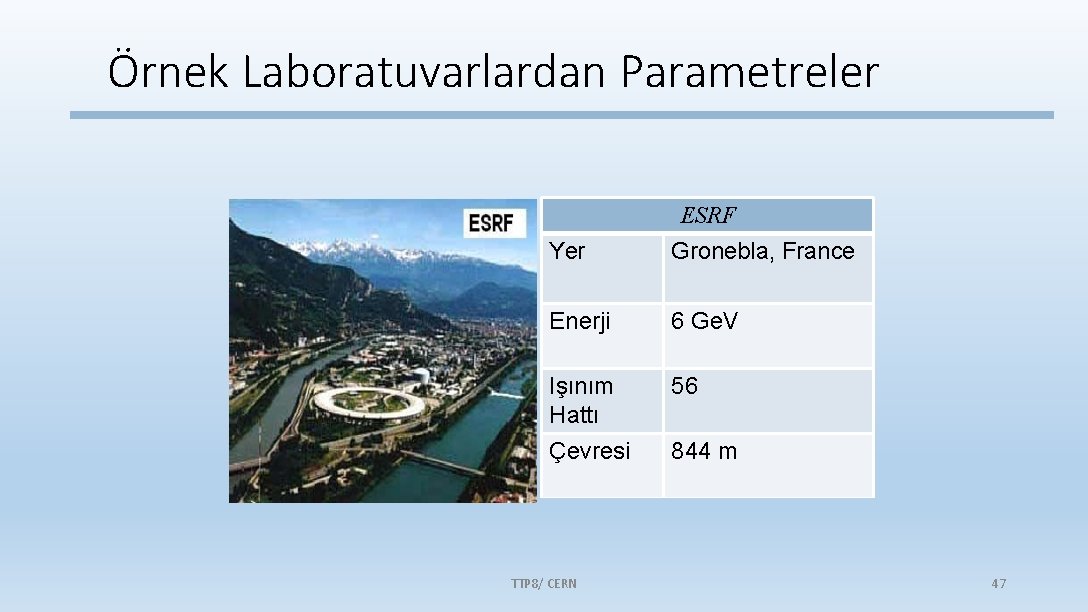 Örnek Laboratuvarlardan Parametreler

ESRF

| ESRF | |
|---|---|
| Yer | Gronebla, France |
| Enerji | 6 Ge.V |
| Işınım Hattı | 56 |
| Çevresi | 844 m |

TTP8/ CERN

47